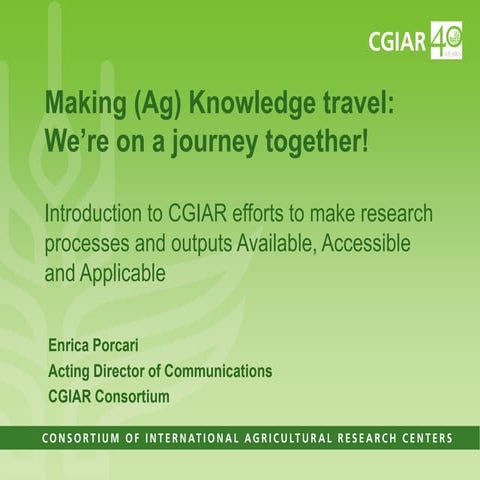 CGIAR 40 YEARS

Making (Ag) Knowledge travel: We're on a journey together!

Introduction to CGIAR efforts to make research processes and outputs Available, Accessible and Applicable

Enrica Porcari
Acting Director of Communications
CGIAR Consortium

CONSORTIUM OF INTERNATIONAL AGRICULTURAL RESEARCH CENTERS